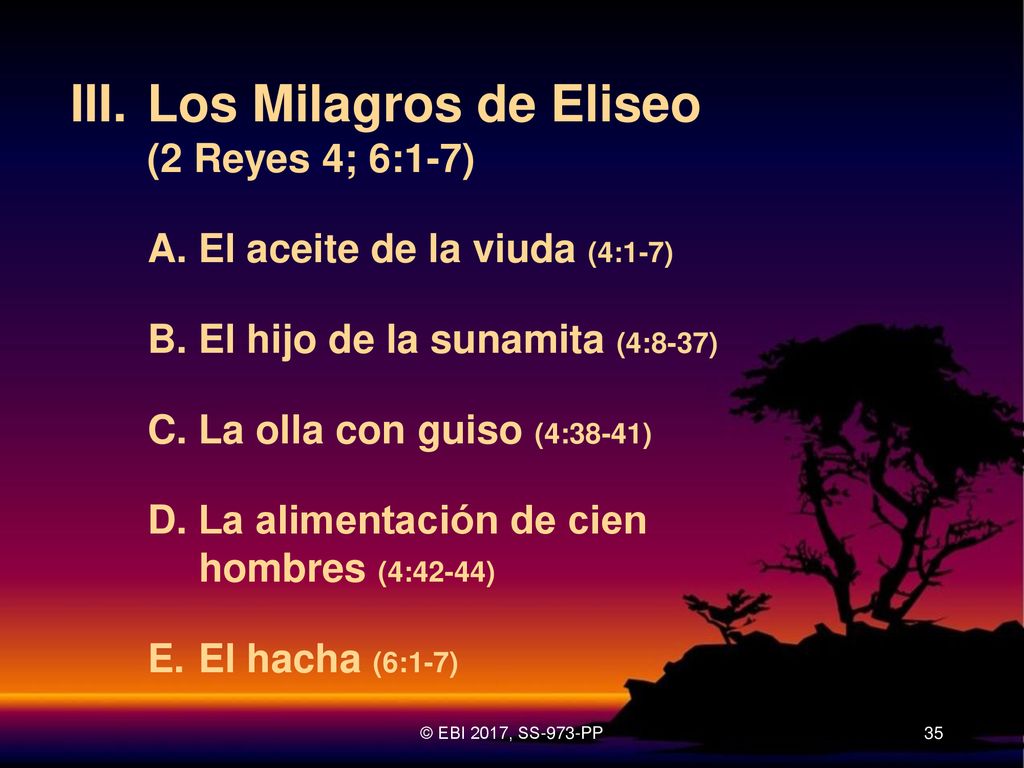 III. Los Milagros de Eliseo
(2 Reyes 4; 6:1-7)

A. El aceite de la viuda (4:1-7)

B. El hijo de la sunamita (4:8-37)

C. La olla con guiso (4:38-41)

D. La alimentación de cien hombres (4:42-44)

E. El hacha (6:1-7)

© EBI 2017, SS-973-PP

35